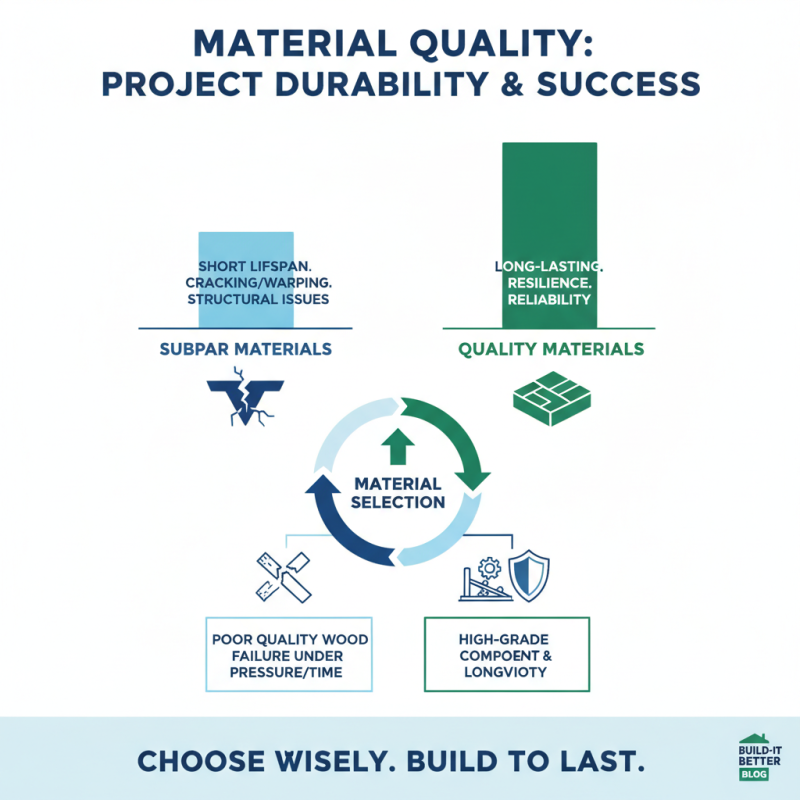 MATERIAL QUALITY:
PROJECT DURABILITY & SUCCESS

SHORT LIFSPAN. CRACKING/WARPING. STRUCTURAL ISSUES

SUBPAR MATERIALS

LONG-LASTING. RESILIENCE. RELIABILITY

QUALITY MATERIALS

MATERIAL SELECTION

POOR QUALITY WOOD FAILURE UNDER PRESSURE/TIME

HIGH-GRADE COMPOENT & LONGVIOTY

CHOOSE WISELY. BUILD TO LAST.

BUILD-IT BETTER BLOG